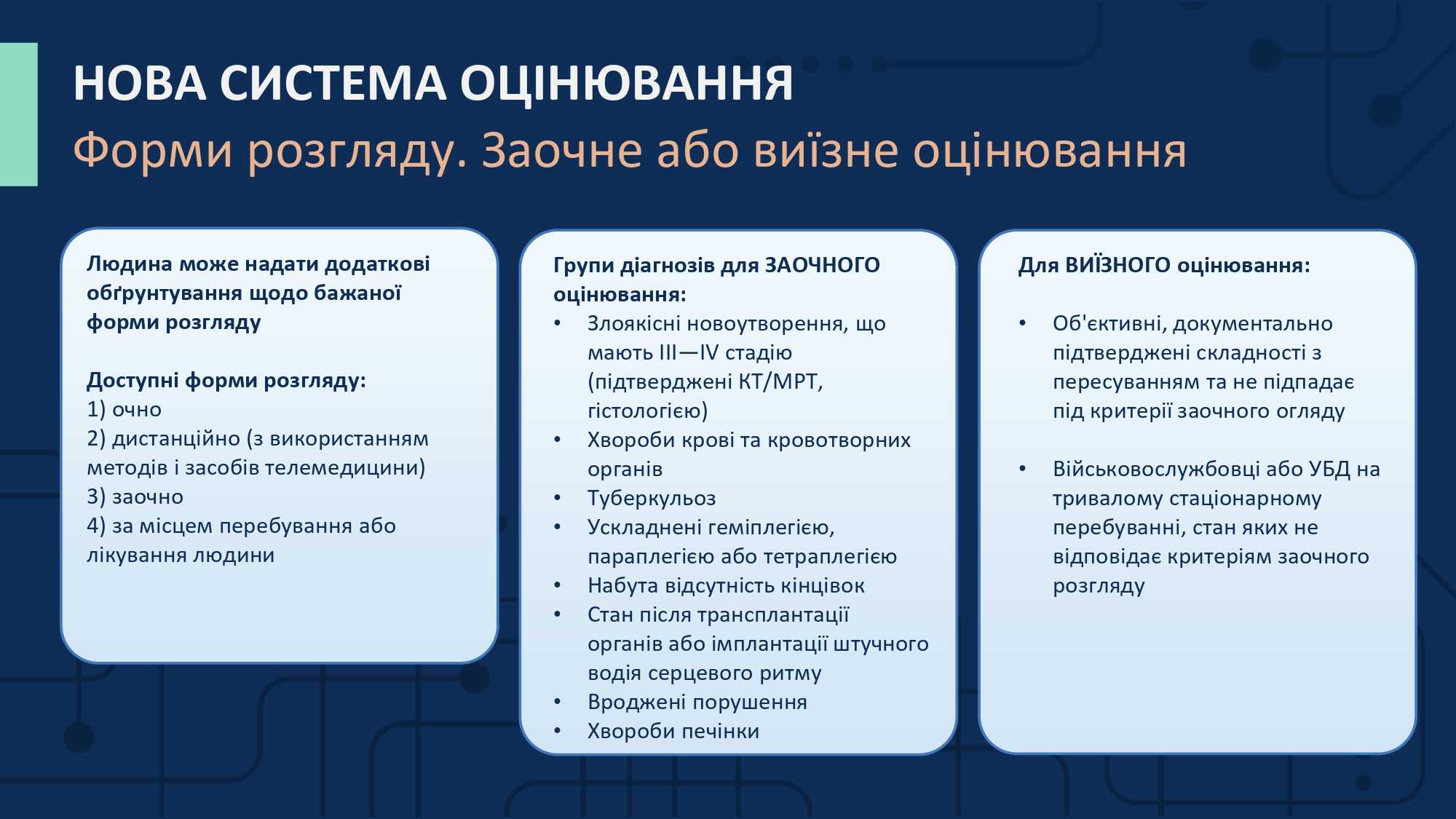 НОВА СИСТЕМА ОЦІНЮВАННЯ
Форми розгляду. Заочне або виїзне оцінювання

Людина може надати додаткові обґрунтування щодо бажаної форми розгляду

Доступні форми розгляду:
1) очно
2) дистанційно (з використанням методів і засобів телемедицини)
3) заочно
4) за місцем перебування або лікування людини

Групи діагнозів для ЗАОЧНОГО оцінювання:
• Злоякісні новоутворення, що мають III—IV стадію (підтверджені КТ/МРТ, гістологією)
• Хвороби крові та кровотворних органів
• Туберкульоз
• Ускладнені геміплегією, параплегією або тетраплегією
• Набута відсутність кінцівок
• Стан після трансплантації органів або імплантації штучного водія серцевого ритму
• Вроджені порушення
• Хвороби печінки

Для ВИЇЗНОГО оцінювання:

• Об'єктивні, документально підтверджені складності з пересуванням та не підпадає під критерії заочного огляду

• Військовослужбовці або УБД на тривалому стаціонарному перебуванні, стан яких не відповідає критеріям заочного розгляду